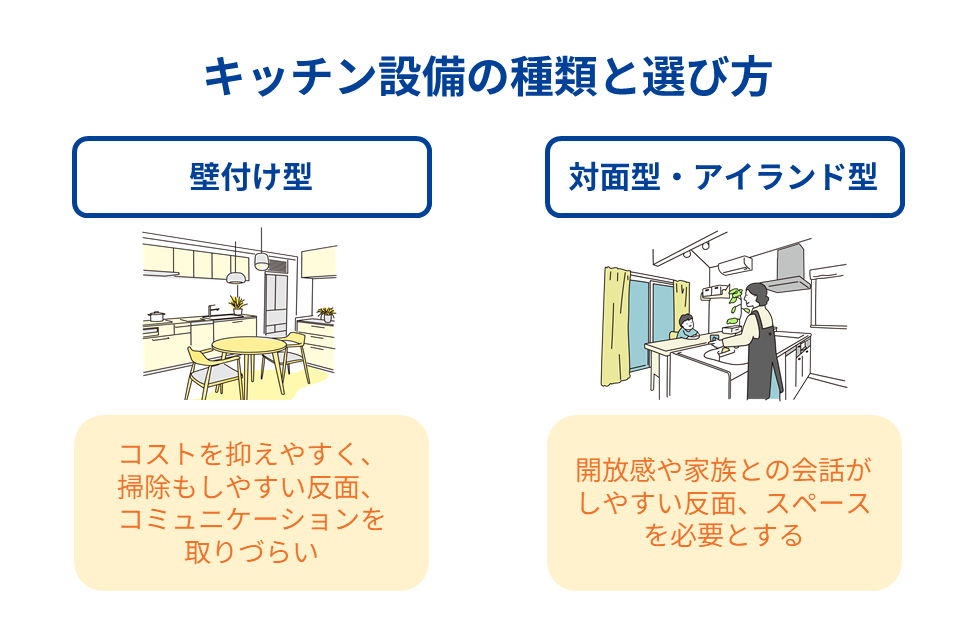 キッチン設備の種類と選び方

壁付け型

コストを抑えやすく、掃除もしやすい反面、コミュニケーションを取りづらい

対面型・アイランド型

開放感や家族との会話がしやすい反面、スペースを必要とする